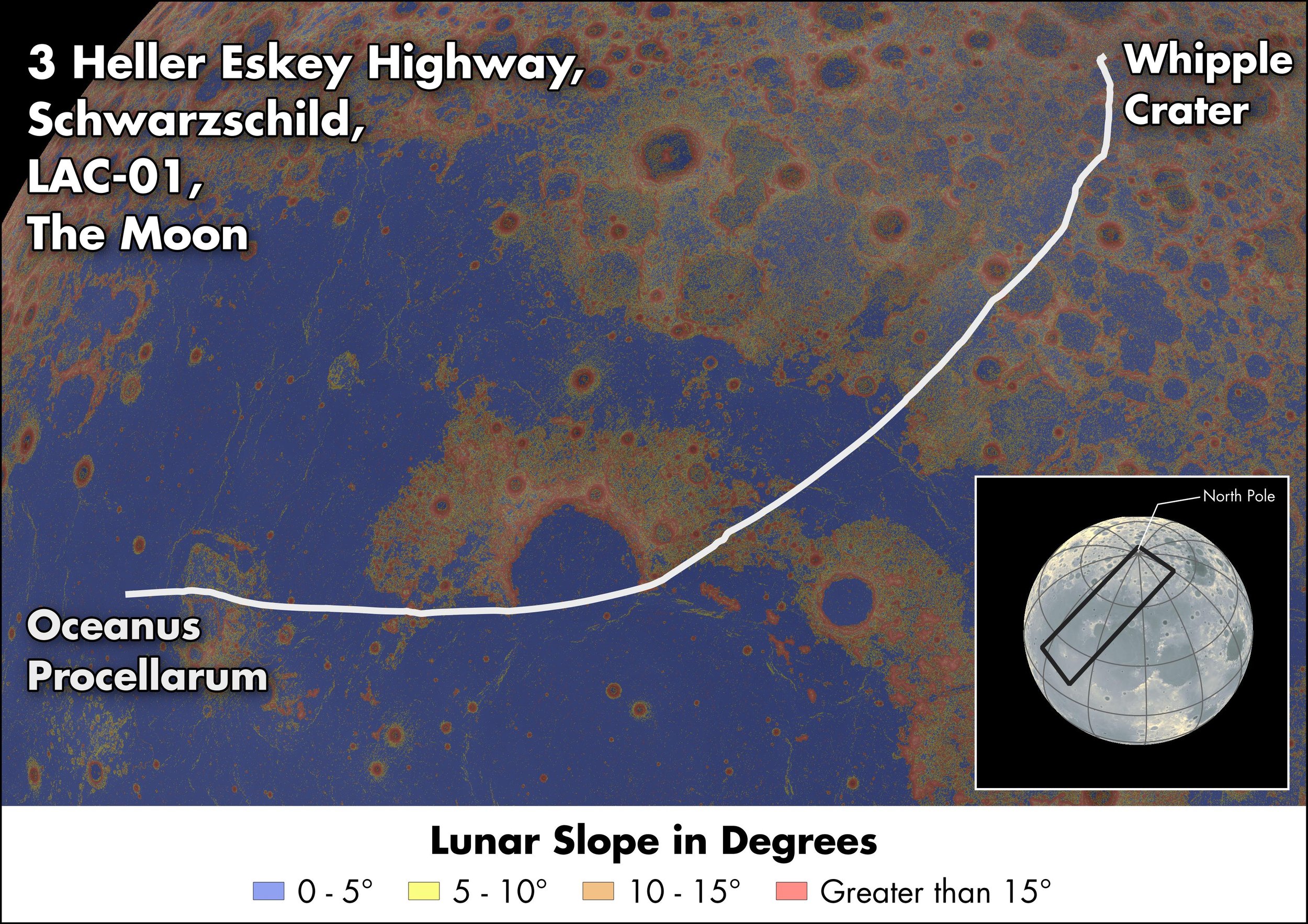 3 Heller Eskey Highway,
Schwarzschild,
LAC-01,
The Moon

Whipple Crater

Oceanus Procellarum

North Pole

Lunar Slope in Degrees

0 - 5°   5 - 10°   10 - 15°   Greater than 15°